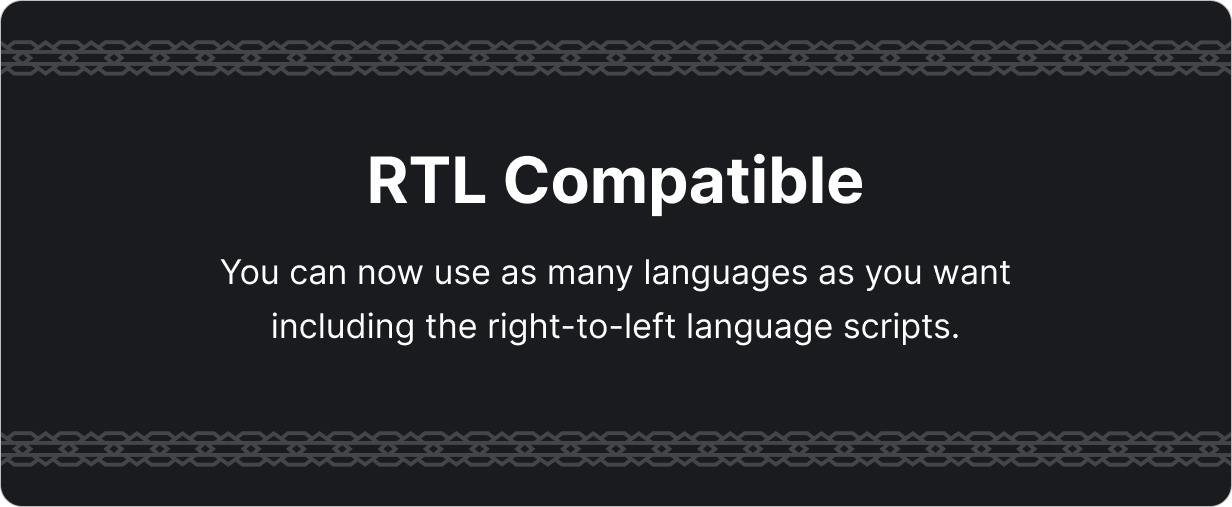 RTL Compatible

You can now use as many languages as you want including the right-to-left language scripts.